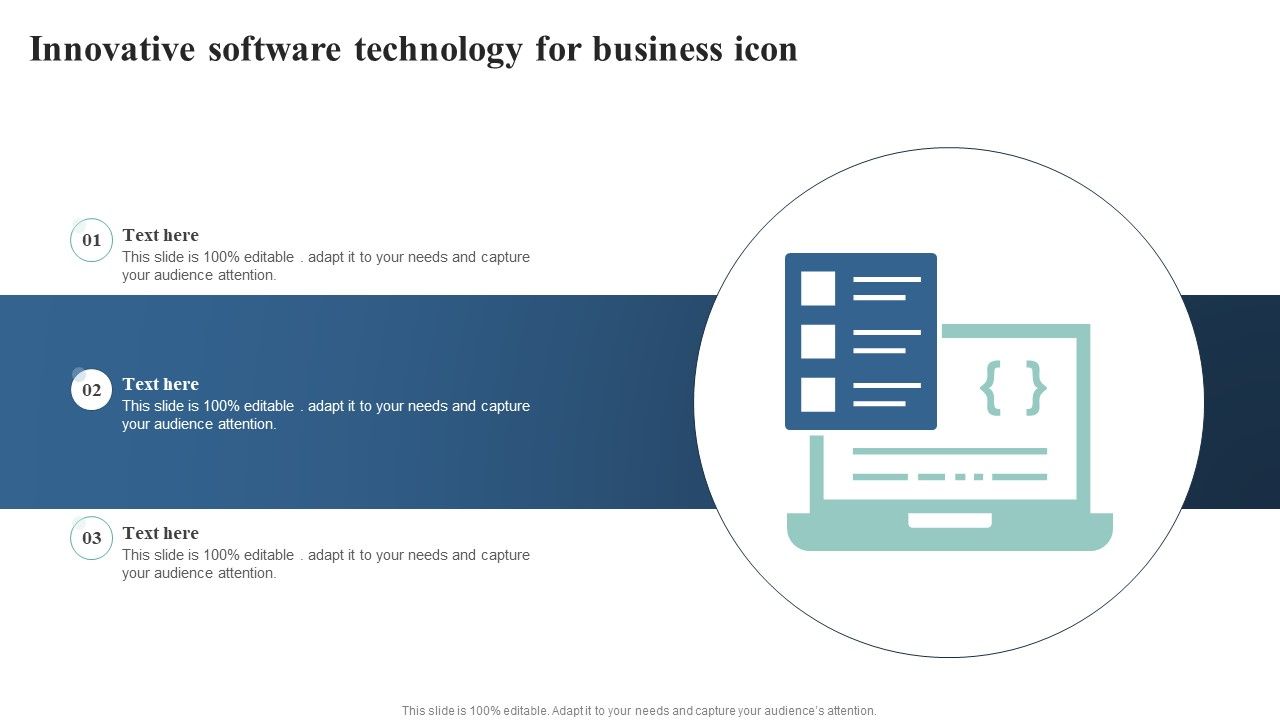 Innovative software technology for business icon

01
Text here
This slide is 100% editable . adapt it to your needs and capture your audience attention.

02
Text here
This slide is 100% editable . adapt it to your needs and capture your audience attention.

03
Text here
This slide is 100% editable . adapt it to your needs and capture your audience attention.

{ }

This slide is 100% editable. Adapt it to your needs and capture your audience's attention.